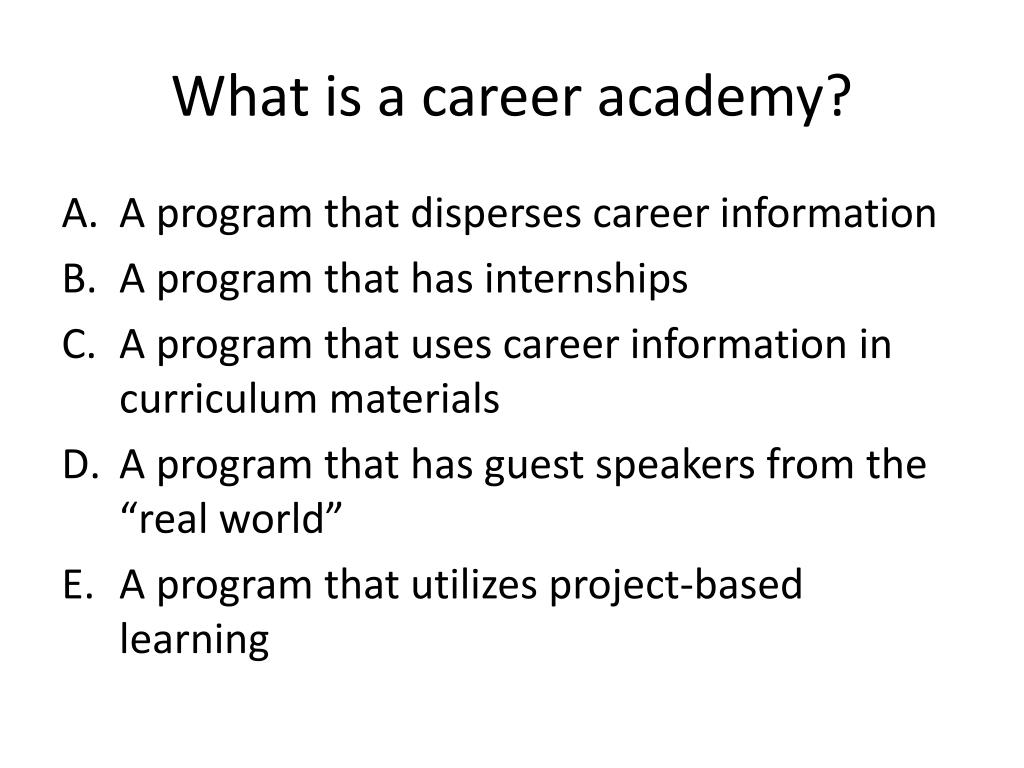 What is a career academy?

A. A program that disperses career information
B. A program that has internships
C. A program that uses career information in curriculum materials
D. A program that has guest speakers from the “real world”
E. A program that utilizes project-based learning